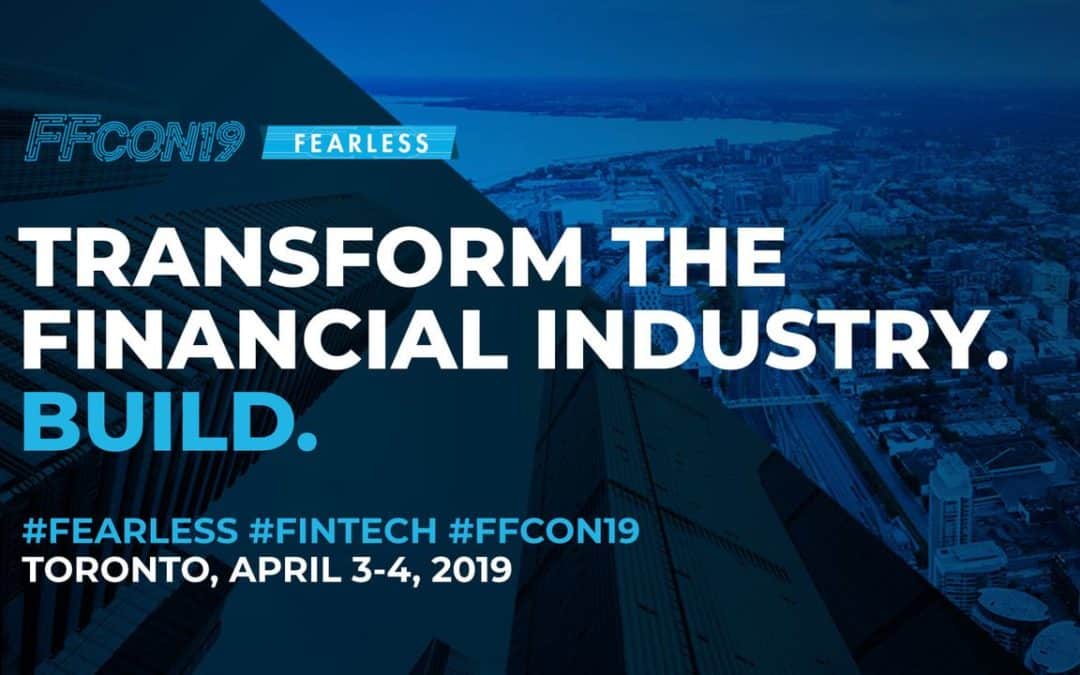 FFCON19 FEARLESS

TRANSFORM THE FINANCIAL INDUSTRY. BUILD.

#FEARLESS #FINTECH #FFCON19
TORONTO, APRIL 3-4, 2019